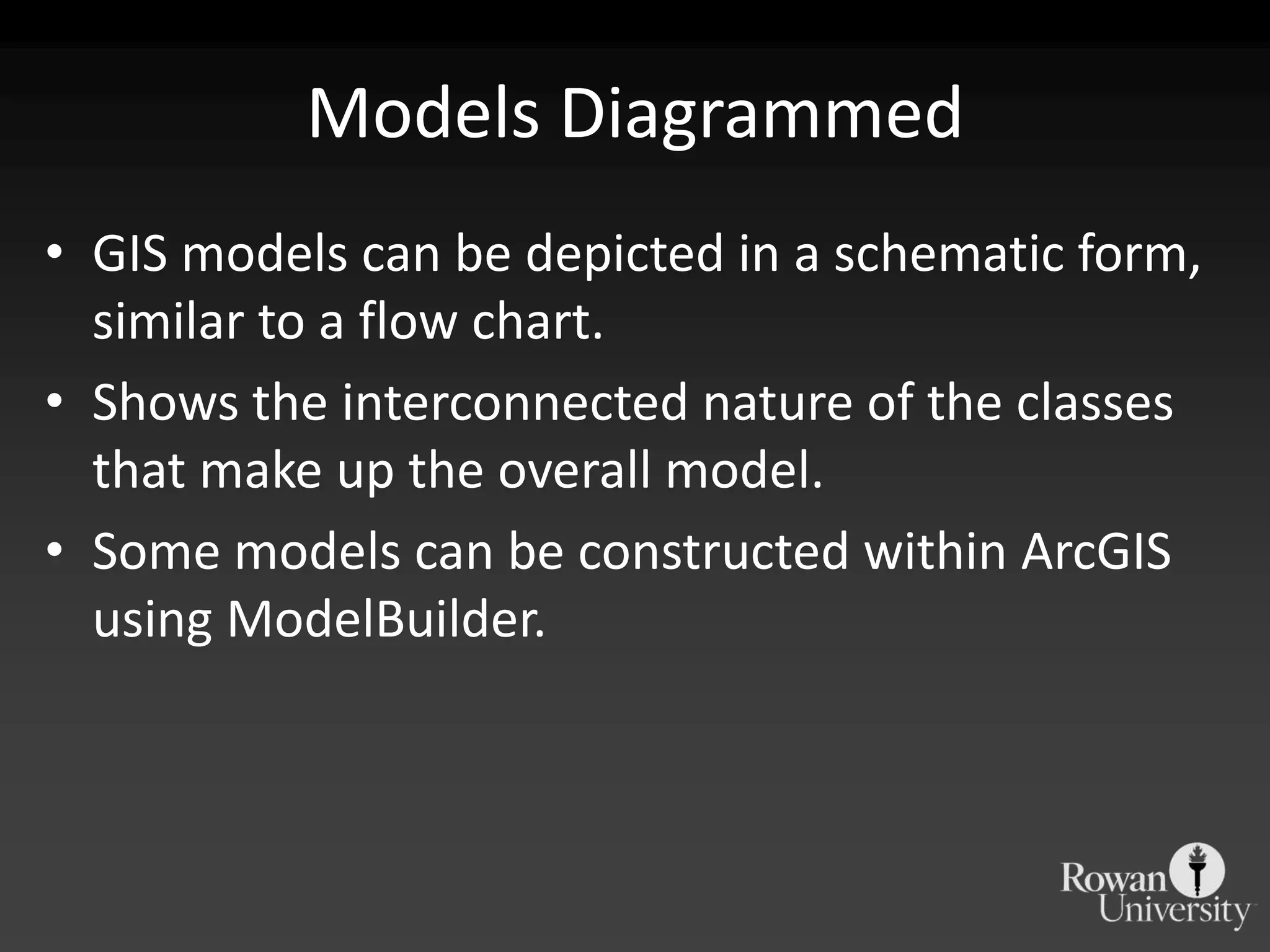 Models Diagrammed

• GIS models can be depicted in a schematic form, similar to a flow chart.

• Shows the interconnected nature of the classes that make up the overall model.

• Some models can be constructed within ArcGIS using ModelBuilder.

Rowan University